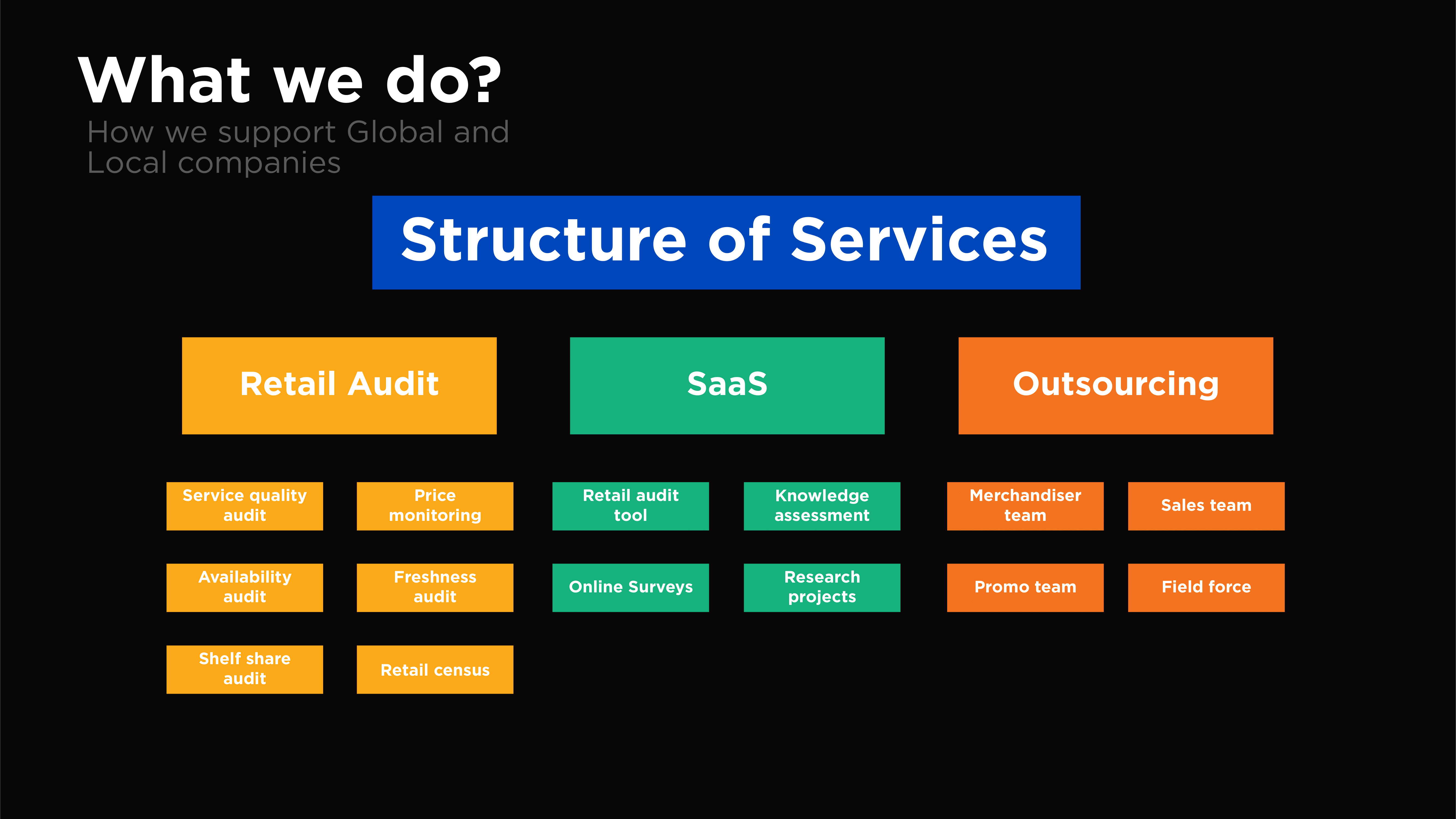 What we do?
How we support Global and Local companies

Structure of Services

Retail Audit

Service quality audit
Price monitoring
Availability audit
Freshness audit
Shelf share audit
Retail census

SaaS

Retail audit tool
Knowledge assessment
Online Surveys
Research projects

Outsourcing

Merchandiser team
Sales team
Promo team
Field force